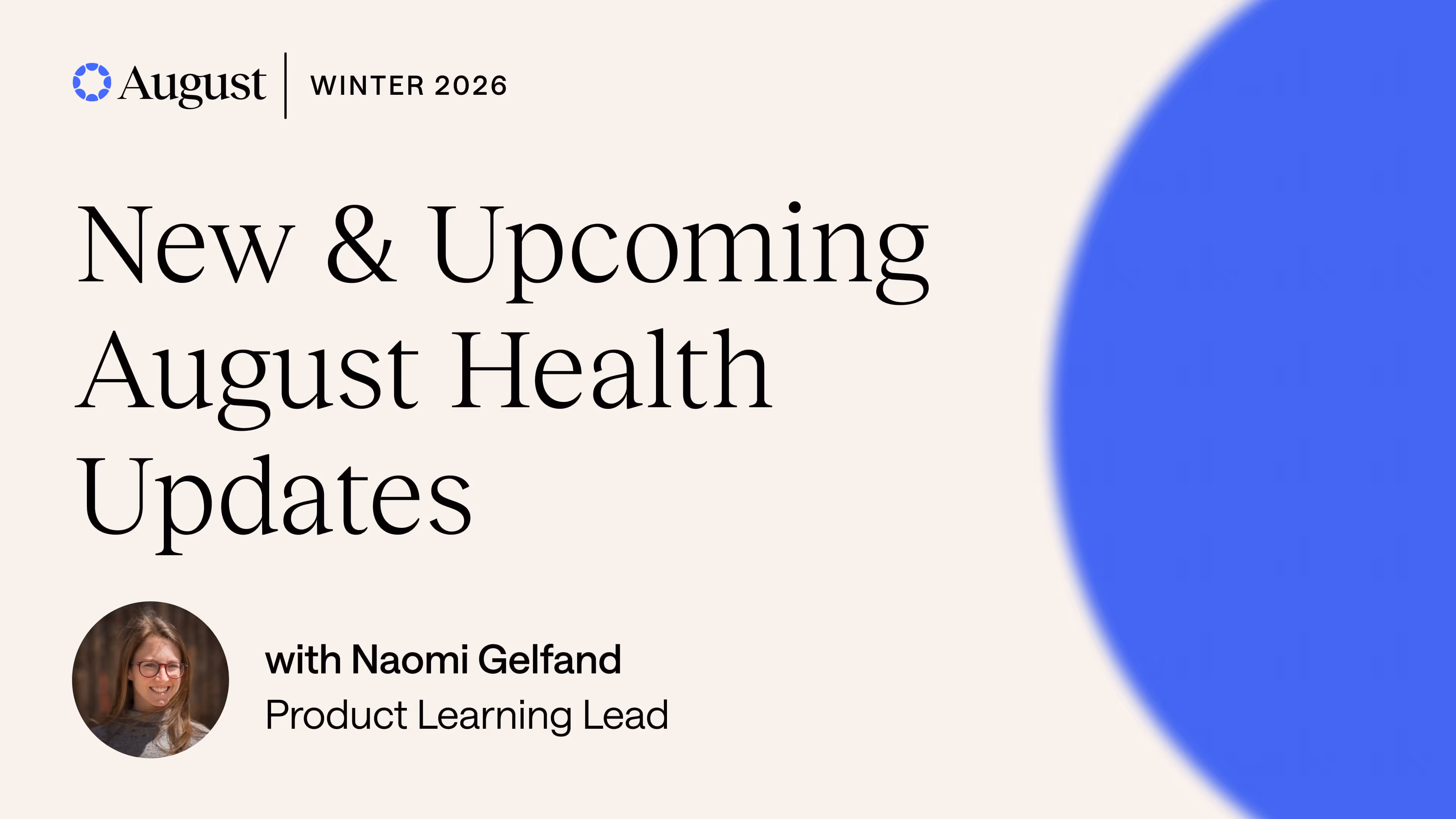 August | WINTER 2026

New & Upcoming August Health Updates

with Naomi Gelfand
Product Learning Lead